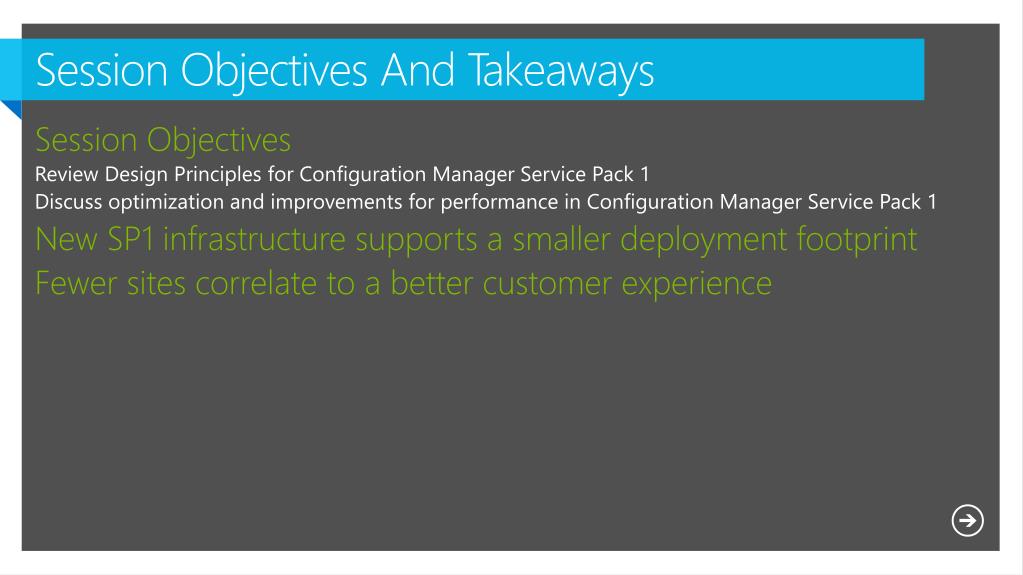 Session Objectives And Takeaways

Session Objectives
Review Design Principles for Configuration Manager Service Pack 1
Discuss optimization and improvements for performance in Configuration Manager Service Pack 1

New SP1 infrastructure supports a smaller deployment footprint

Fewer sites correlate to a better customer experience